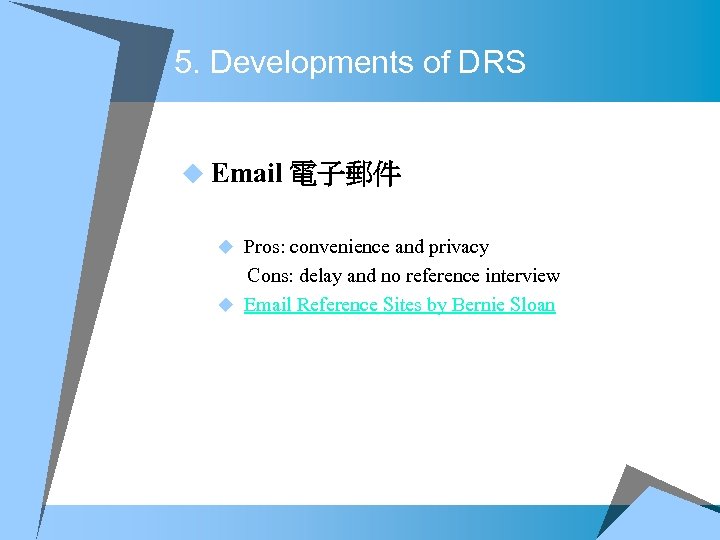 5. Developments of DRS

Email 電子郵件

Pros: convenience and privacy
Cons: delay and no reference interview

Email Reference Sites by Bernie Sloan